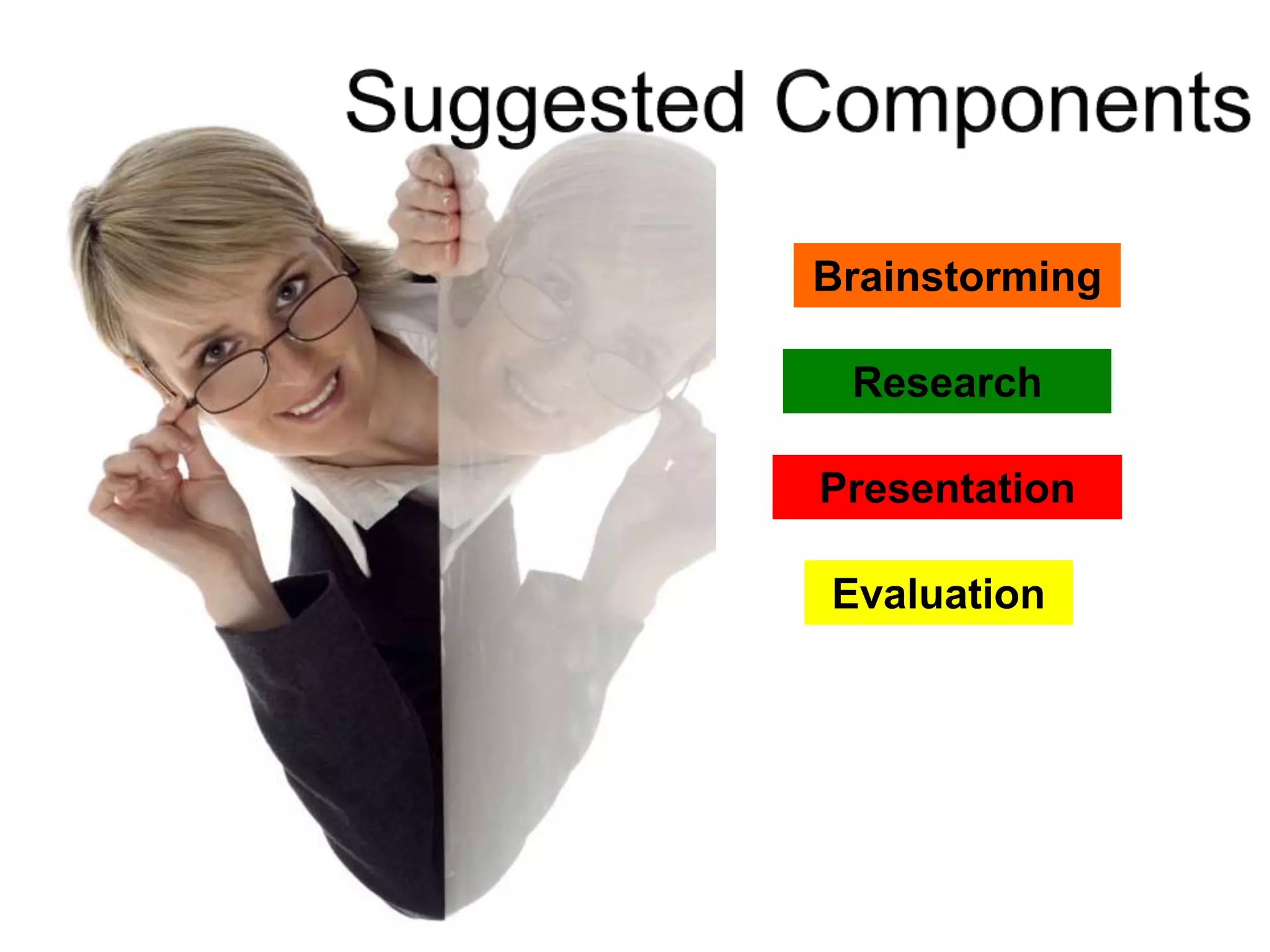 Suggested Components

Brainstorming

Research

Presentation

Evaluation